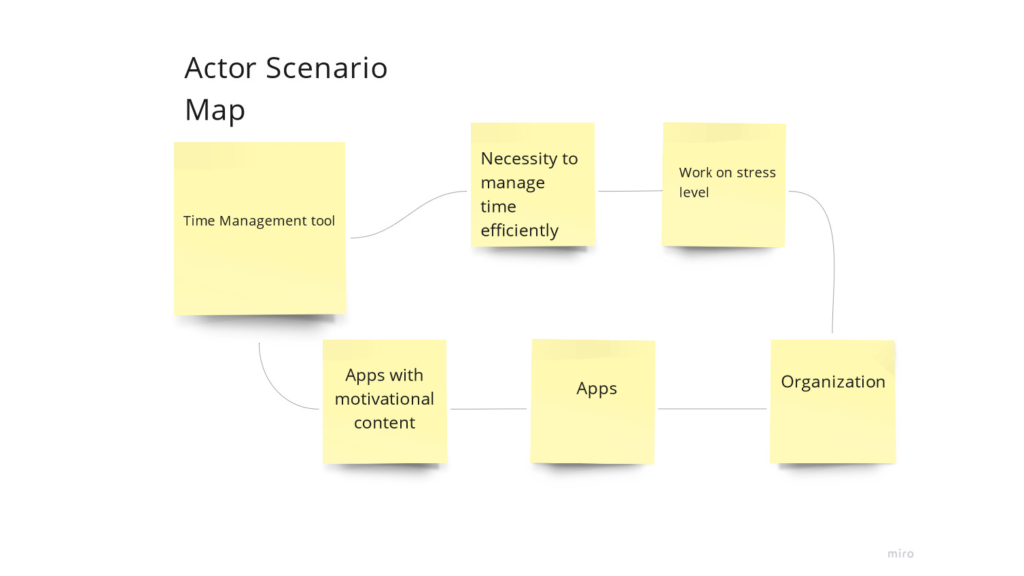 Actor Scenario Map

Time Management tool

Necessity to manage time efficiently

Work on stress level

Apps with motivational content

Apps

Organization

miro